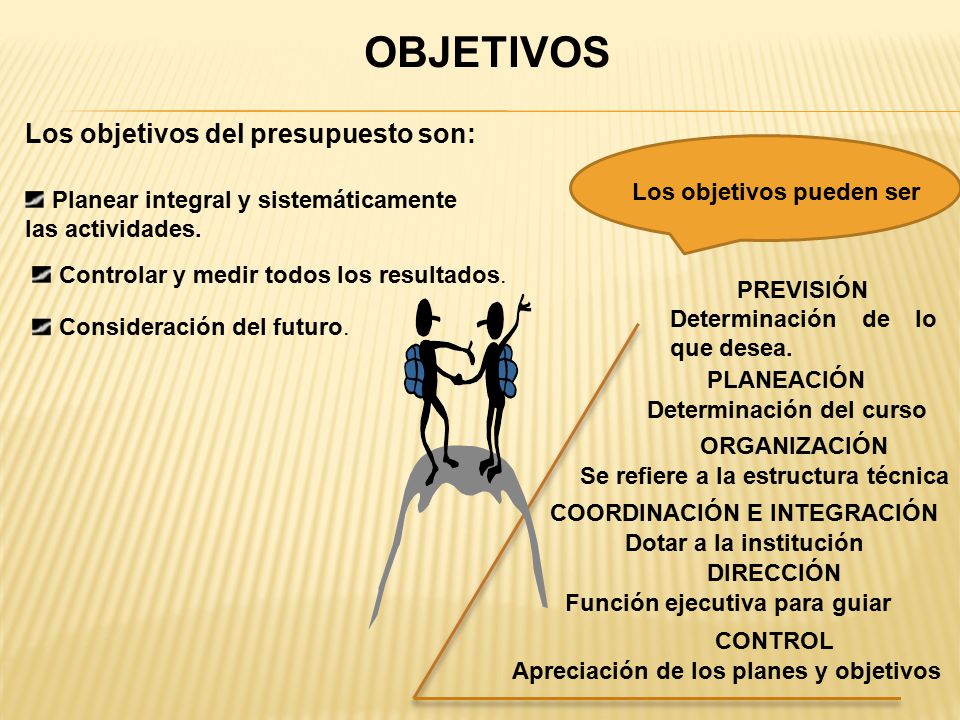 OBJETIVOS

Los objetivos del presupuesto son:

Planear integral y sistemáticamente las actividades.

Controlar y medir todos los resultados.

Consideración del futuro.

Los objetivos pueden ser

PREVISIÓN
Determinación de lo que desea.

PLANEACIÓN
Determinación del curso

ORGANIZACIÓN
Se refiere a la estructura técnica

COORDINACIÓN E INTEGRACIÓN
Dotar a la institución

DIRECCIÓN
Función ejecutiva para guiar

CONTROL
Apreciación de los planes y objetivos